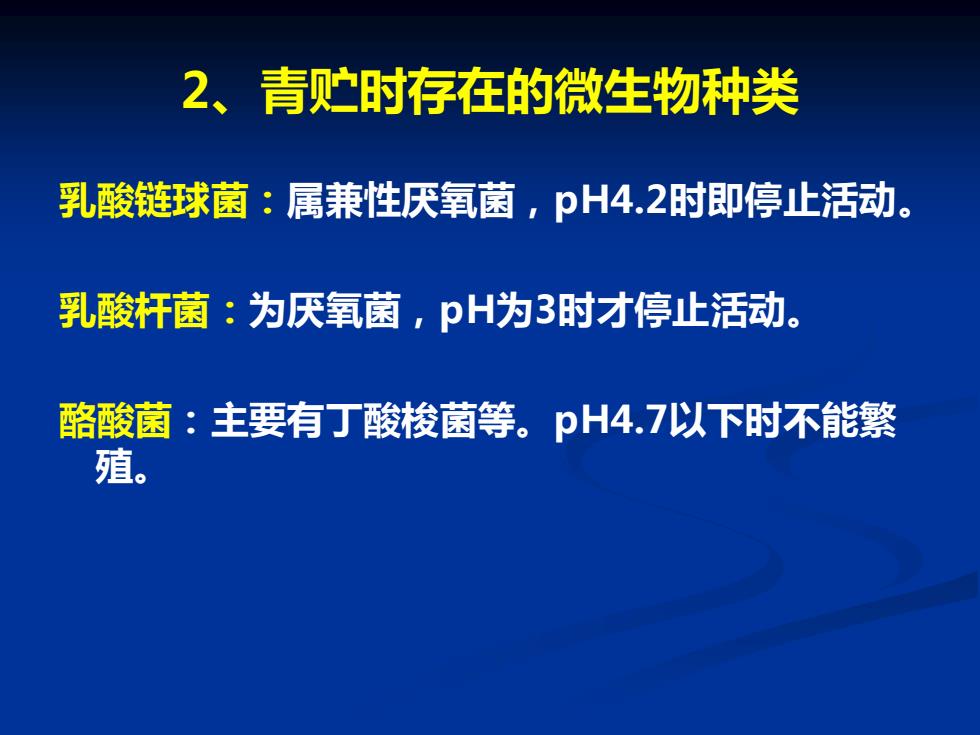 2、青贮时存在的微生物种类

乳酸链球菌：属兼性厌氧菌，pH4.2时即停止活动。

乳酸杆菌：为厌氧菌，pH为3时才停止活动。

酪酸菌：主要有丁酸梭菌等。pH4.7以下时不能繁殖。